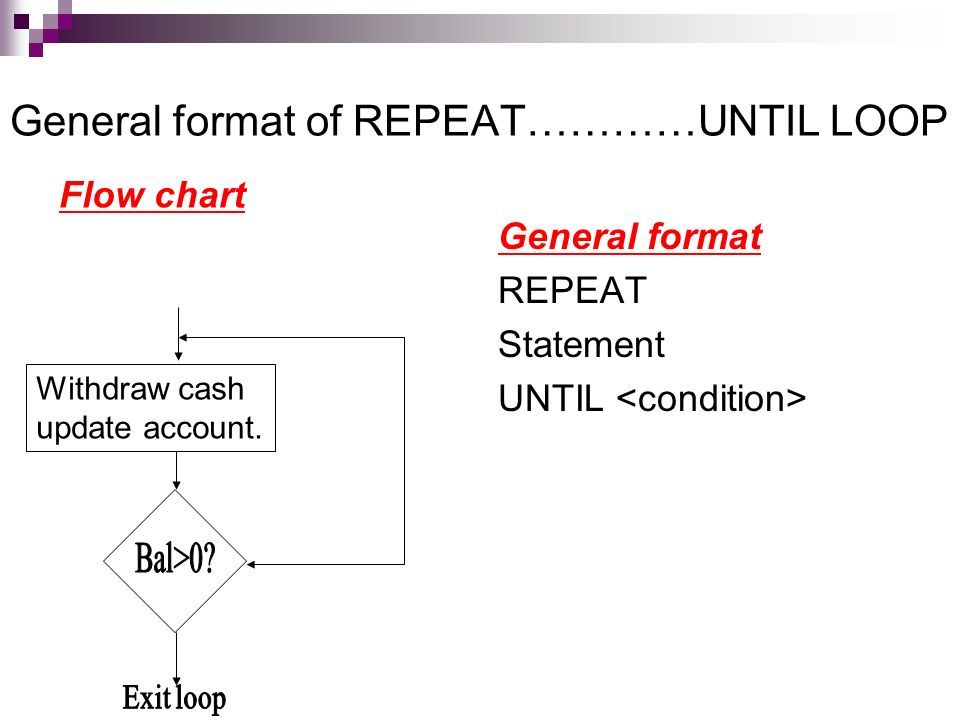 General format of REPEAT…………UNTIL LOOP

Flow chart

Withdraw cash update account.

Bal>0?

Exit loop

General format

REPEAT

Statement

UNTIL <condition>